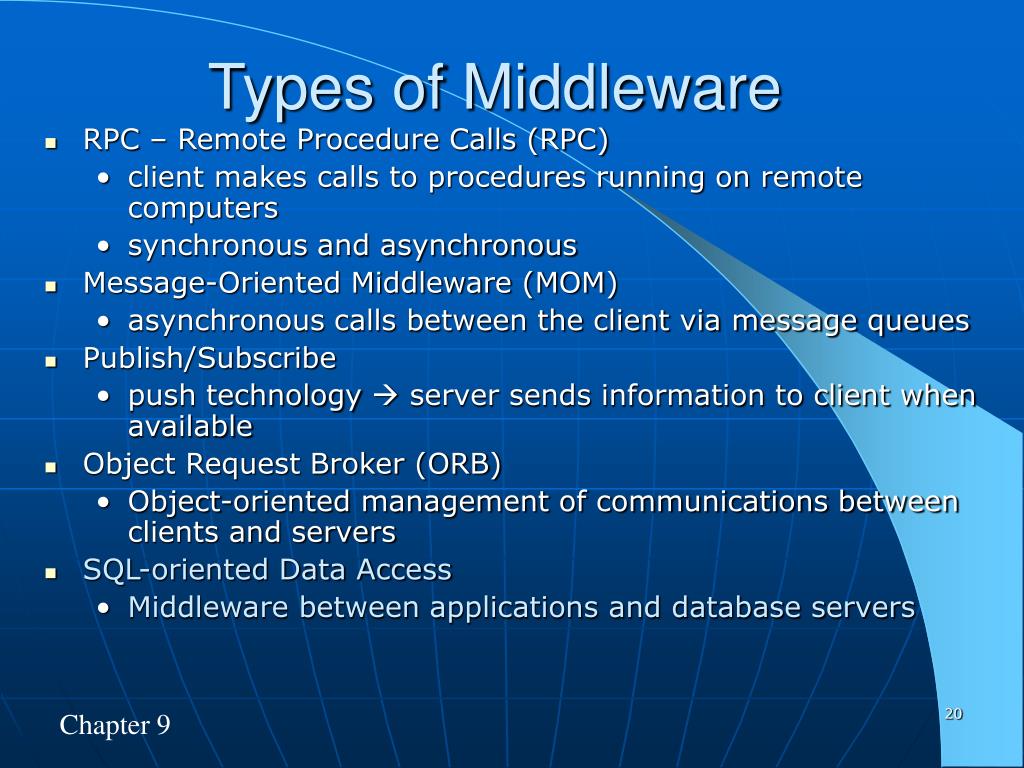 Types of Middleware

- RPC – Remote Procedure Calls (RPC)
  - client makes calls to procedures running on remote computers
  - synchronous and asynchronous
- Message-Oriented Middleware (MOM)
  - asynchronous calls between the client via message queues
- Publish/Subscribe
  - push technology → server sends information to client when available
- Object Request Broker (ORB)
  - Object-oriented management of communications between clients and servers
- SQL-oriented Data Access
  - Middleware between applications and database servers

Chapter 9

20